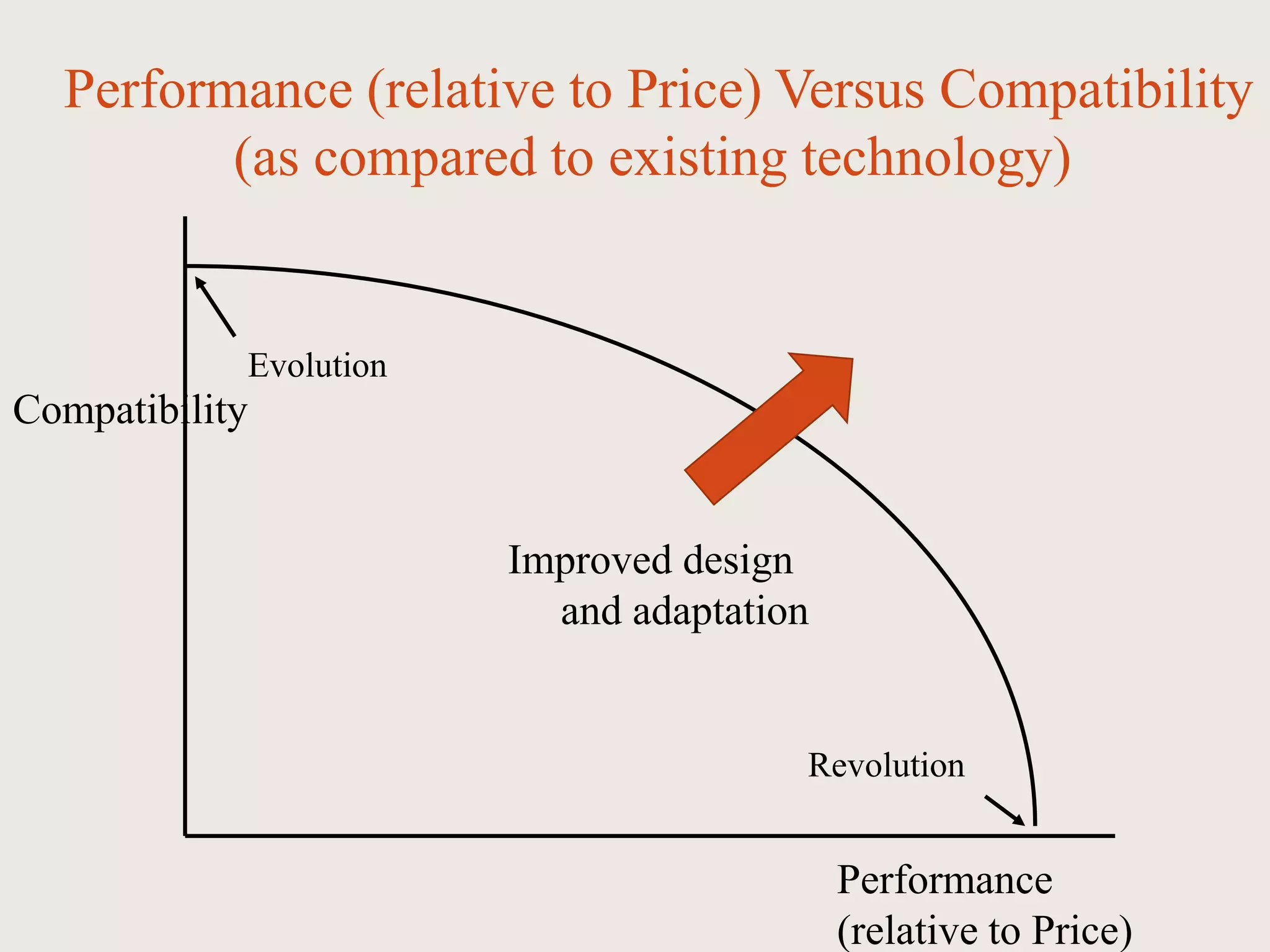 Performance (relative to Price) Versus Compatibility (as compared to existing technology)

Evolution

Compatibility

Improved design and adaptation

Revolution

Performance (relative to Price)